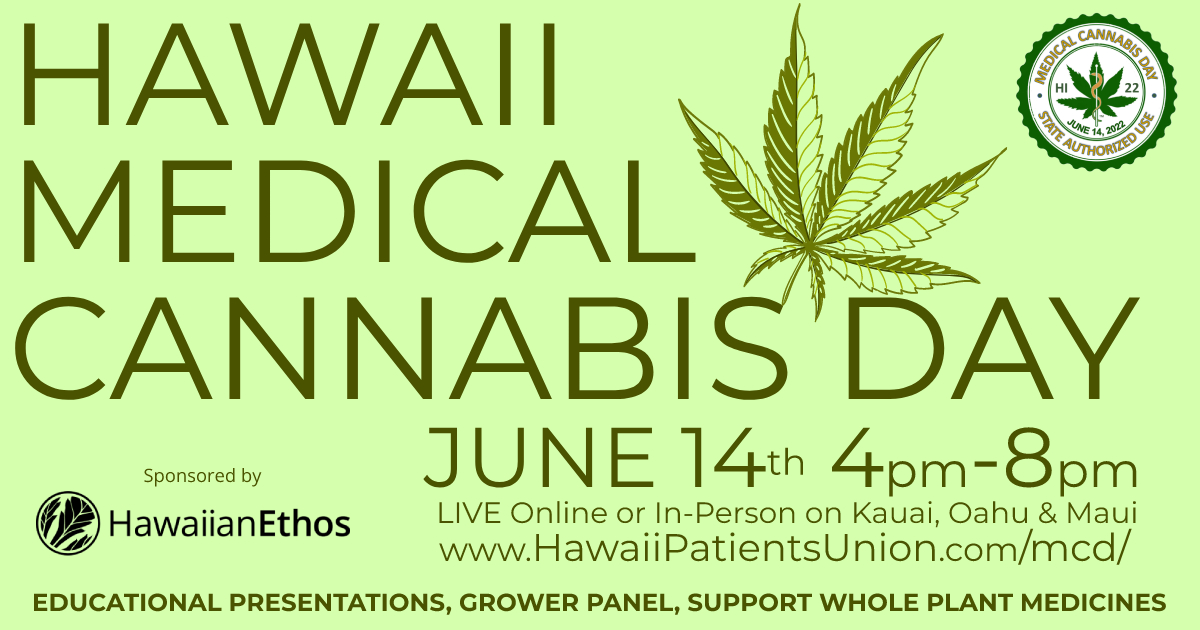 HAWAII MEDICAL CANNABIS DAY

MEDICAL CANNABIS DAY
HI 22
JUNE 14, 2022
STATE AUTHORIZED USE

JUNE 14th 4pm-8pm
LIVE Online or In-Person on Kauai, Oahu & Maui
www.HawaiiPatientsUnion.com/mcd/

Sponsored by
HawaiianEthos

EDUCATIONAL PRESENTATIONS, GROWER PANEL, SUPPORT WHOLE PLANT MEDICINES